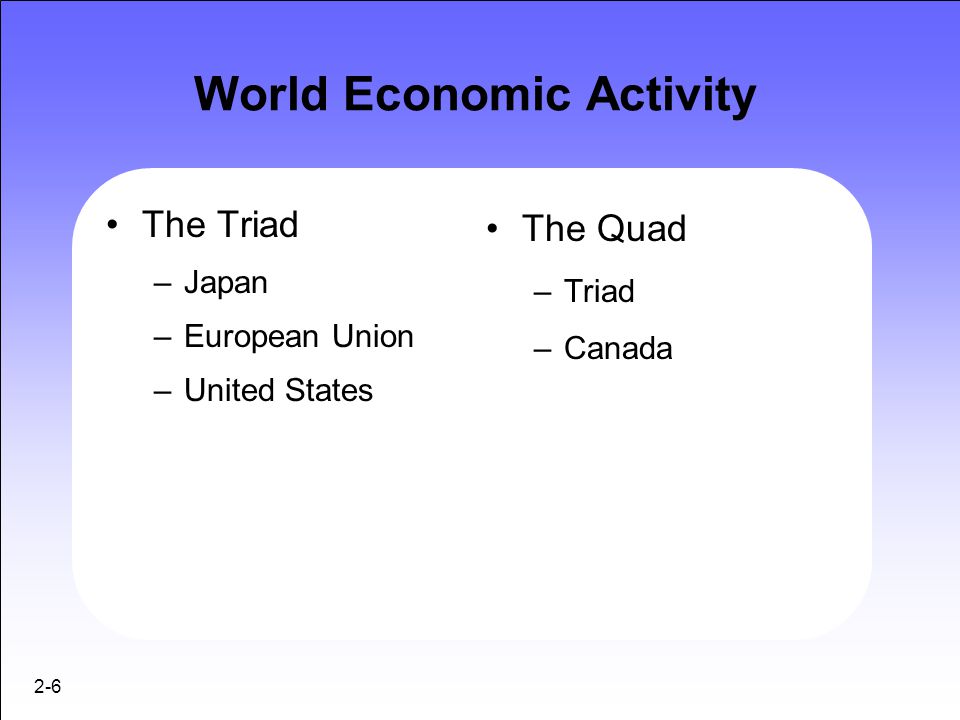 World Economic Activity

• The Triad
– Japan
– European Union
– United States

• The Quad
– Triad
– Canada

2-6